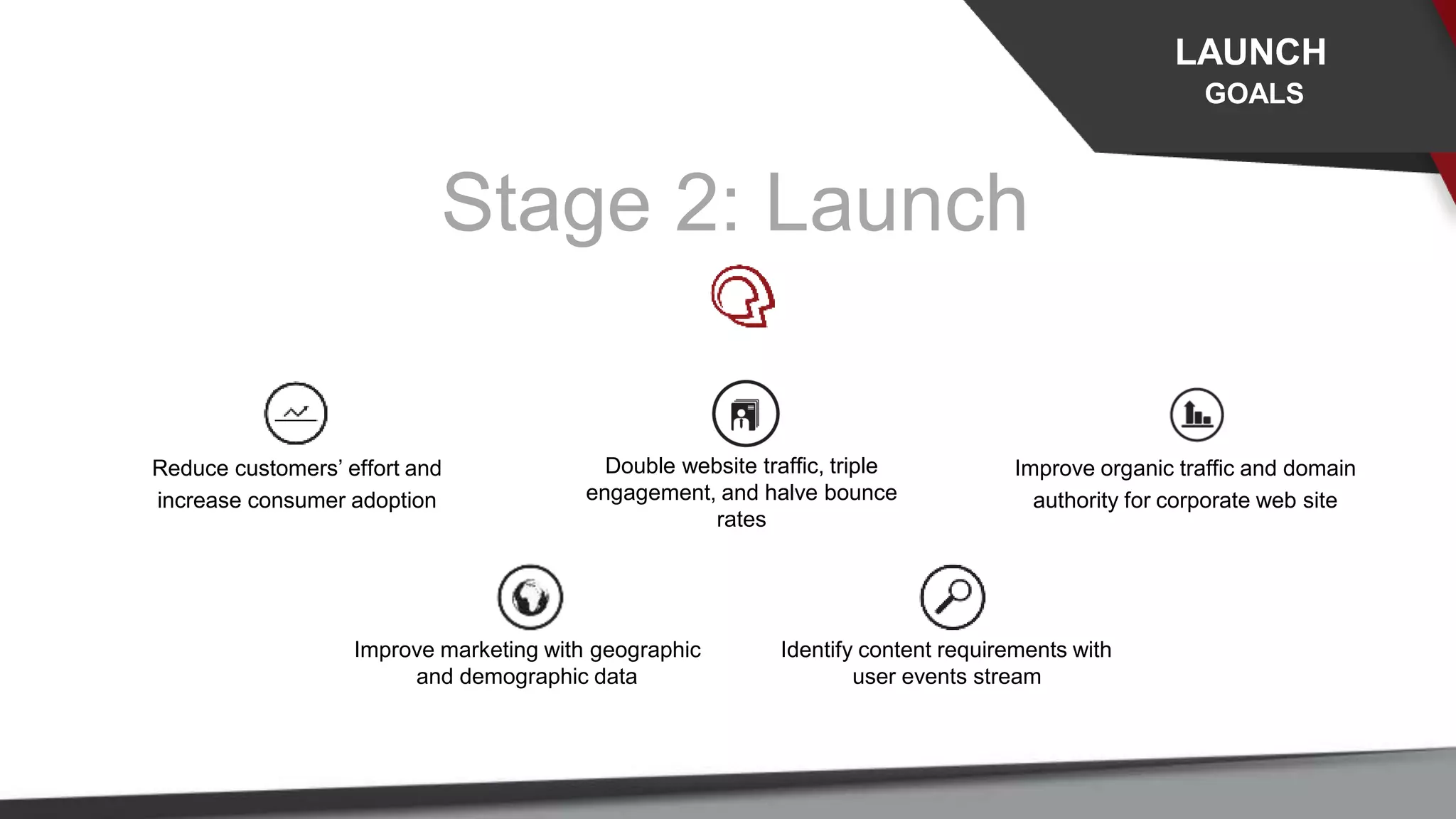 LAUNCH
GOALS

Stage 2: Launch

Reduce customers’ effort and increase consumer adoption

Double website traffic, triple engagement, and halve bounce rates

Improve organic traffic and domain authority for corporate web site

Improve marketing with geographic and demographic data

Identify content requirements with user events stream